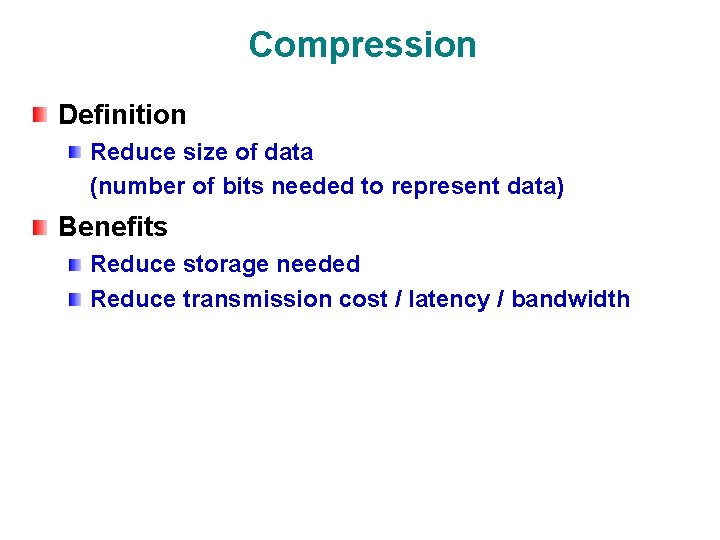 Compression

Definition

Reduce size of data
(number of bits needed to represent data)

Benefits

Reduce storage needed

Reduce transmission cost / latency / bandwidth